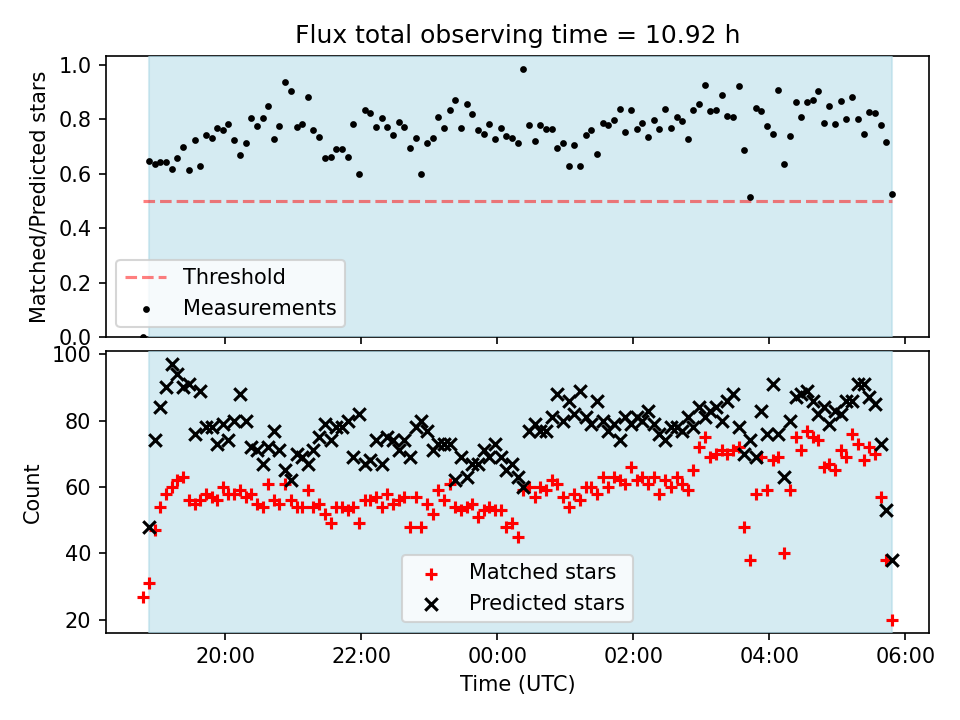 Flux total observing time = 10.92 h

Matched/Predicted stars

1.0
0.8
0.6
0.4
0.2
0.0

Threshold
Measurements

Count

100
80
60
40
20

Matched stars
Predicted stars

20:00
22:00
00:00
02:00
04:00
06:00

Time (UTC)